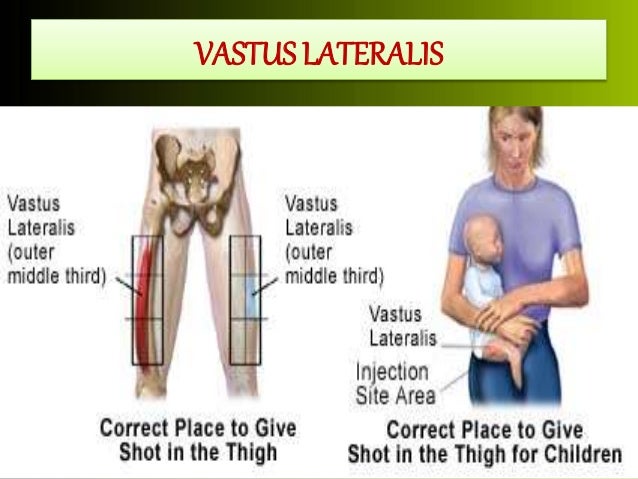 VASTUS LATERALIS

Vastus Lateralis (outer middle third)

Vastus Lateralis (outer middle third)

Correct Place to Give Shot in the Thigh

Vastus Lateralis

Injection Site Area

Correct Place to Give Shot in the Thigh for Children